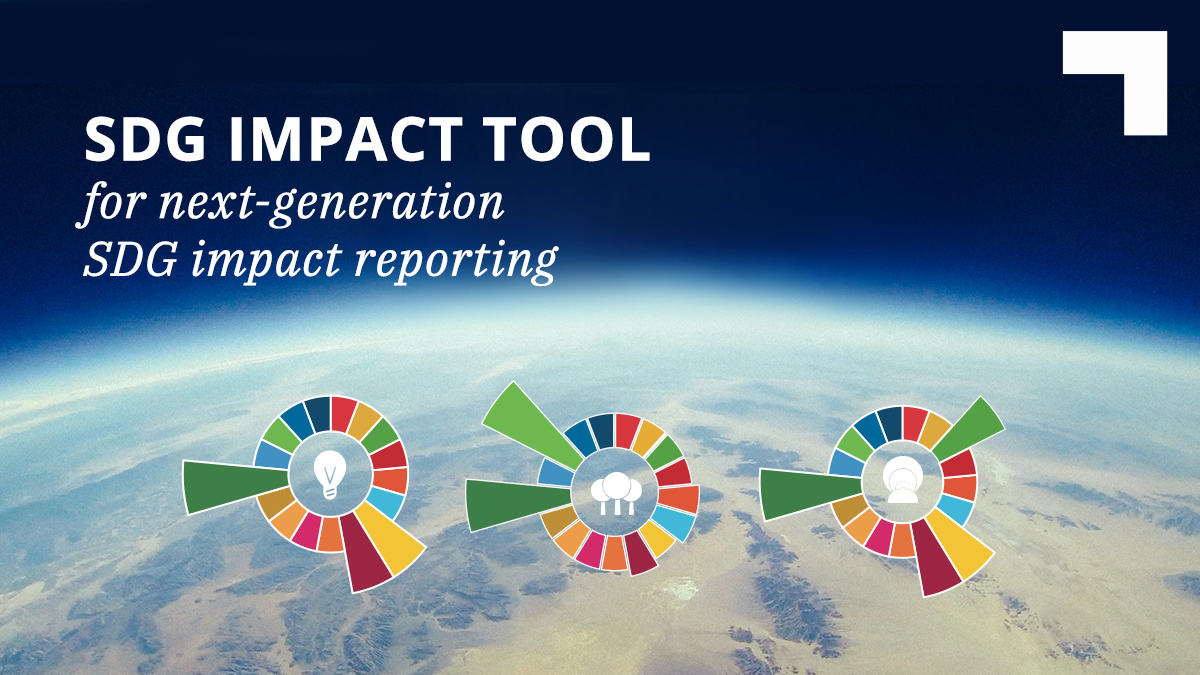 SDG IMPACT TOOL
for next-generation SDG impact reporting